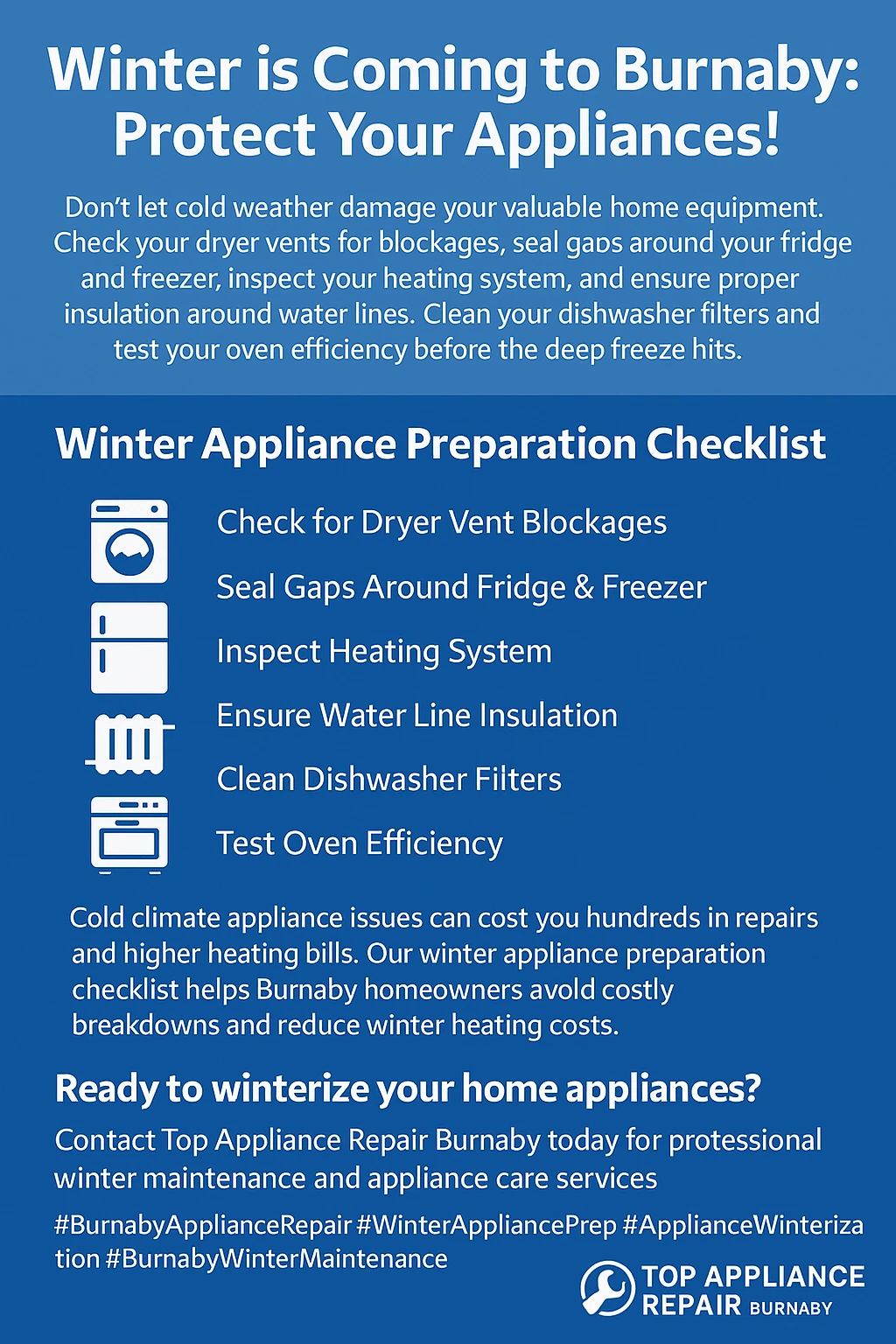 Winter is Coming to Burnaby: Protect Your Appliances!

Don't let cold weather damage your valuable home equipment. Check your dryer vents for blockages, seal gaps around your fridge and freezer, inspect your heating system, and ensure proper insulation around water lines. Clean your dishwasher filters and test your oven efficiency before the deep freeze hits.

Winter Appliance Preparation Checklist

Check for Dryer Vent Blockages

Seal Gaps Around Fridge & Freezer

Inspect Heating System

Ensure Water Line Insulation

Clean Dishwasher Filters

Test Oven Efficiency

Cold climate appliance issues can cost you hundreds in repairs and higher heating bills. Our winter appliance preparation checklist helps Burnaby homeowners avold costly breakdowns and reduce winter heating costs.

Ready to winterize your home appliances?

Contact Top Appliance Repair Burnaby today for protessional winter maintenance and appliance care services

#BurnabyApplianceRepair #WinterAppliancePrep #ApplianceWinterization #BurnabyWinterMaintenance

TOP APPLIANCE REPAIR BURNABY